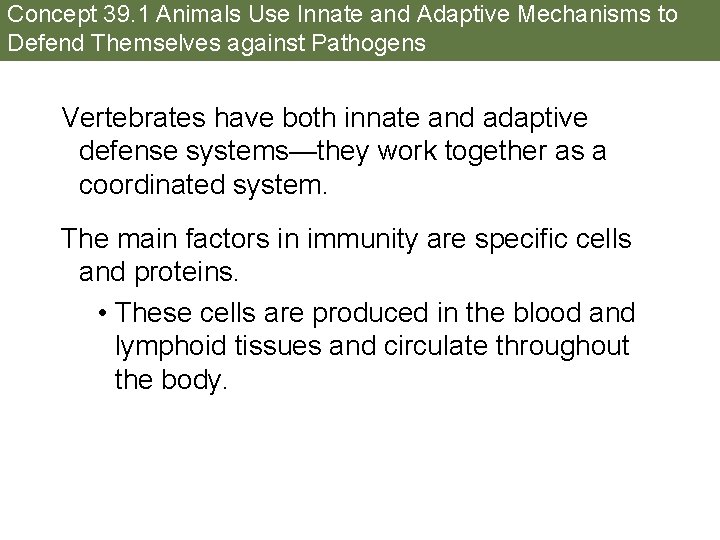 Concept 39.1 Animals Use Innate and Adaptive Mechanisms to Defend Themselves against Pathogens

Vertebrates have both innate and adaptive defense systems—they work together as a coordinated system.

The main factors in immunity are specific cells and proteins.

• These cells are produced in the blood and lymphoid tissues and circulate throughout the body.